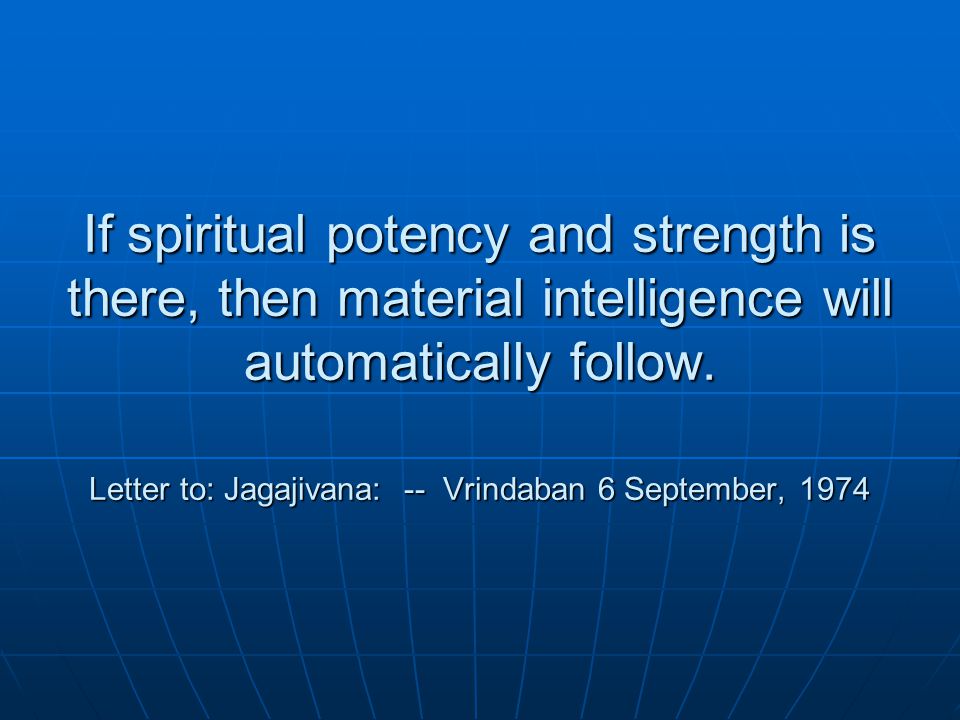 If spiritual potency and strength is there, then material intelligence will automatically follow.

Letter to: Jagajivana: -- Vrindaban 6 September, 1974